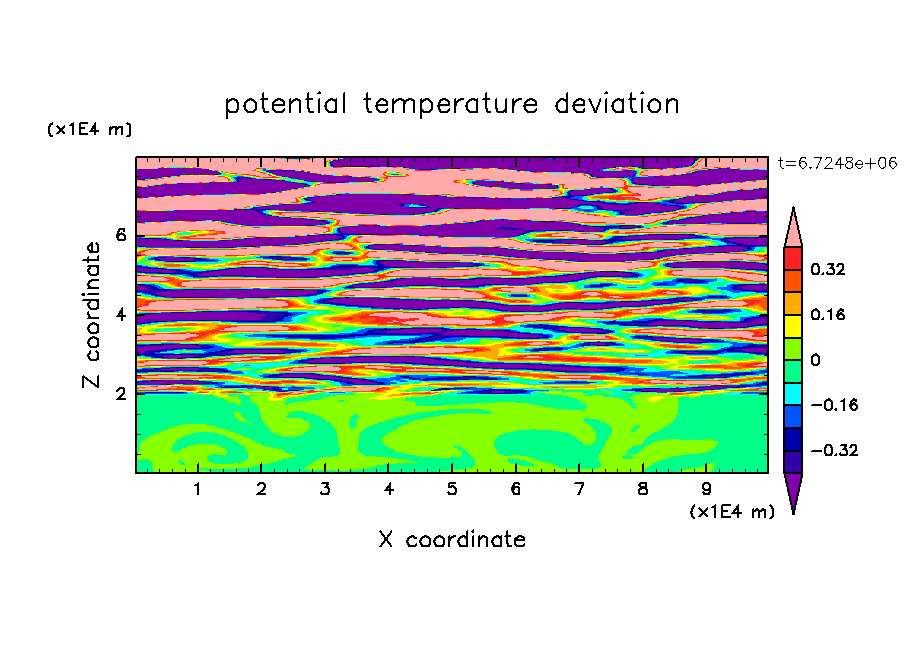 potential temperature deviation

(x1E4 m)

t=6.7248e+06

Z coordinate

6
4
2

0.32
0.16
0
−0.16
−0.32

1 2 3 4 5 6 7 8 9

(x1E4 m)

X coordinate